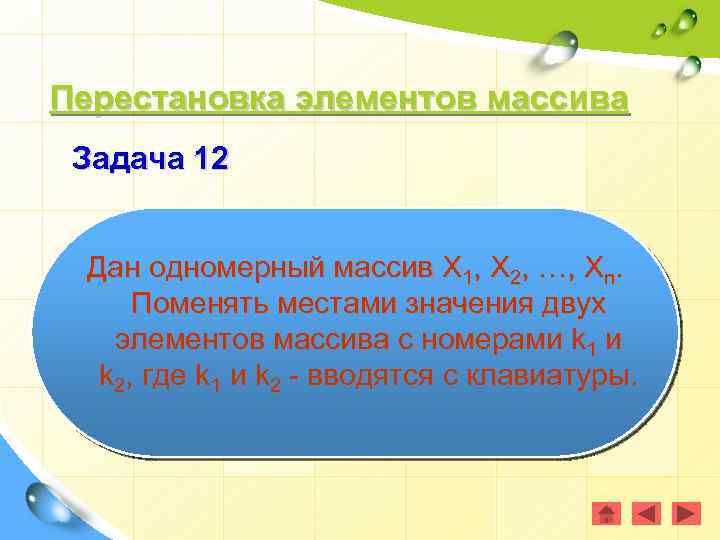 Перестановка элементов массива

Задача 12

Дан одномерный массив $X_1$, $X_2$, …, $X_n$. Поменять местами значения двух элементов массива с номерами $k_1$ и $k_2$, где $k_1$ и $k_2$ - вводятся с клавиатуры.